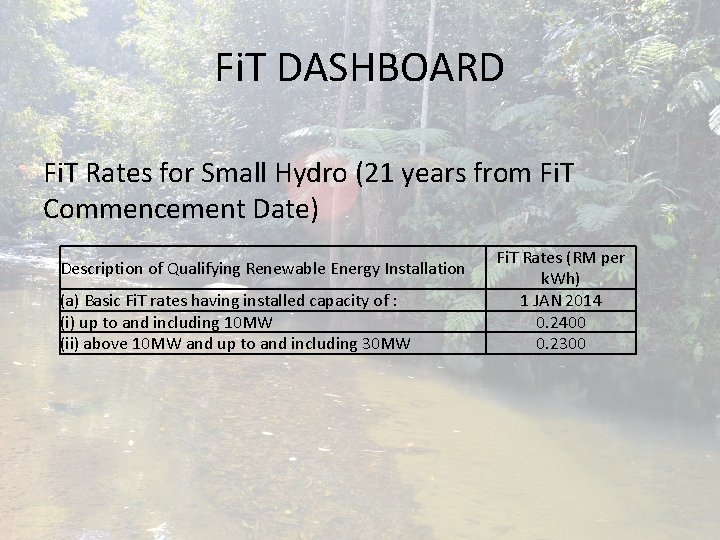 FiT DASHBOARD

FiT Rates for Small Hydro (21 years from FiT Commencement Date)

| Description of Qualifying Renewable Energy Installation | FiT Rates (RM per kWh) |
|---|---|
| (a) Basic FiT rates having installed capacity of : | 1 JAN 2014 |
| (i) up to and including 10MW | 0.2400 |
| (ii) above 10MW and up to and including 30MW | 0.2300 |